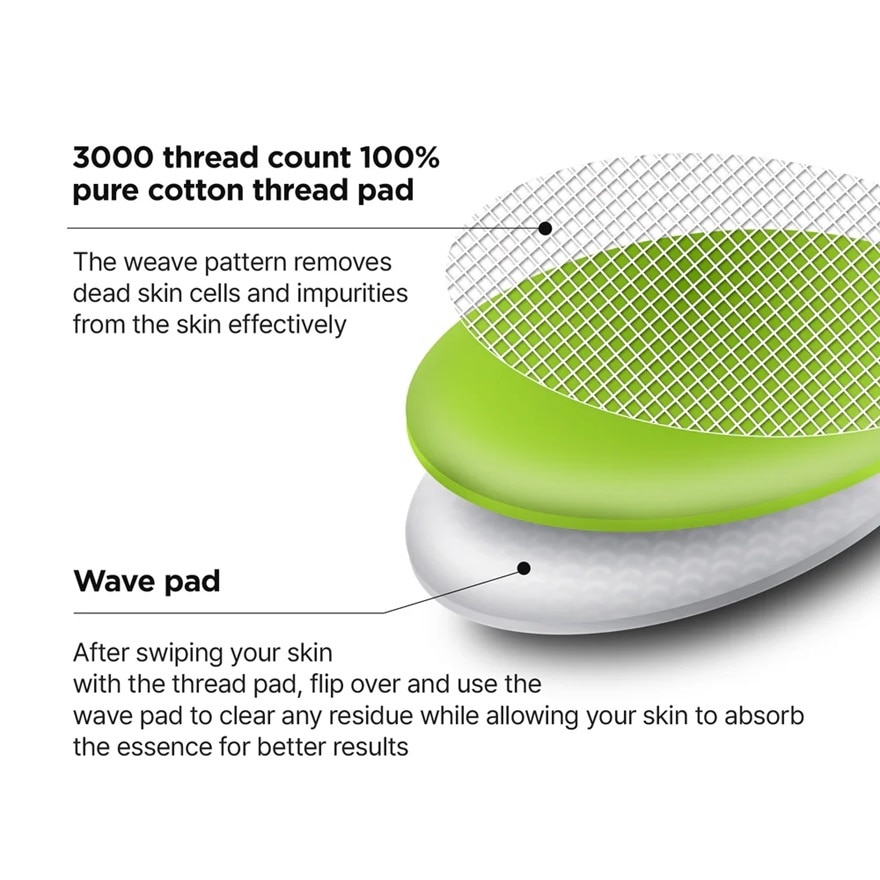 3000 thread count 100% pure cotton thread pad

The weave pattern removes dead skin cells and impurities from the skin effectively

Wave pad

After swiping your skin with the thread pad, flip over and use the wave pad to clear any residue while allowing your skin to absorb the essence for better results